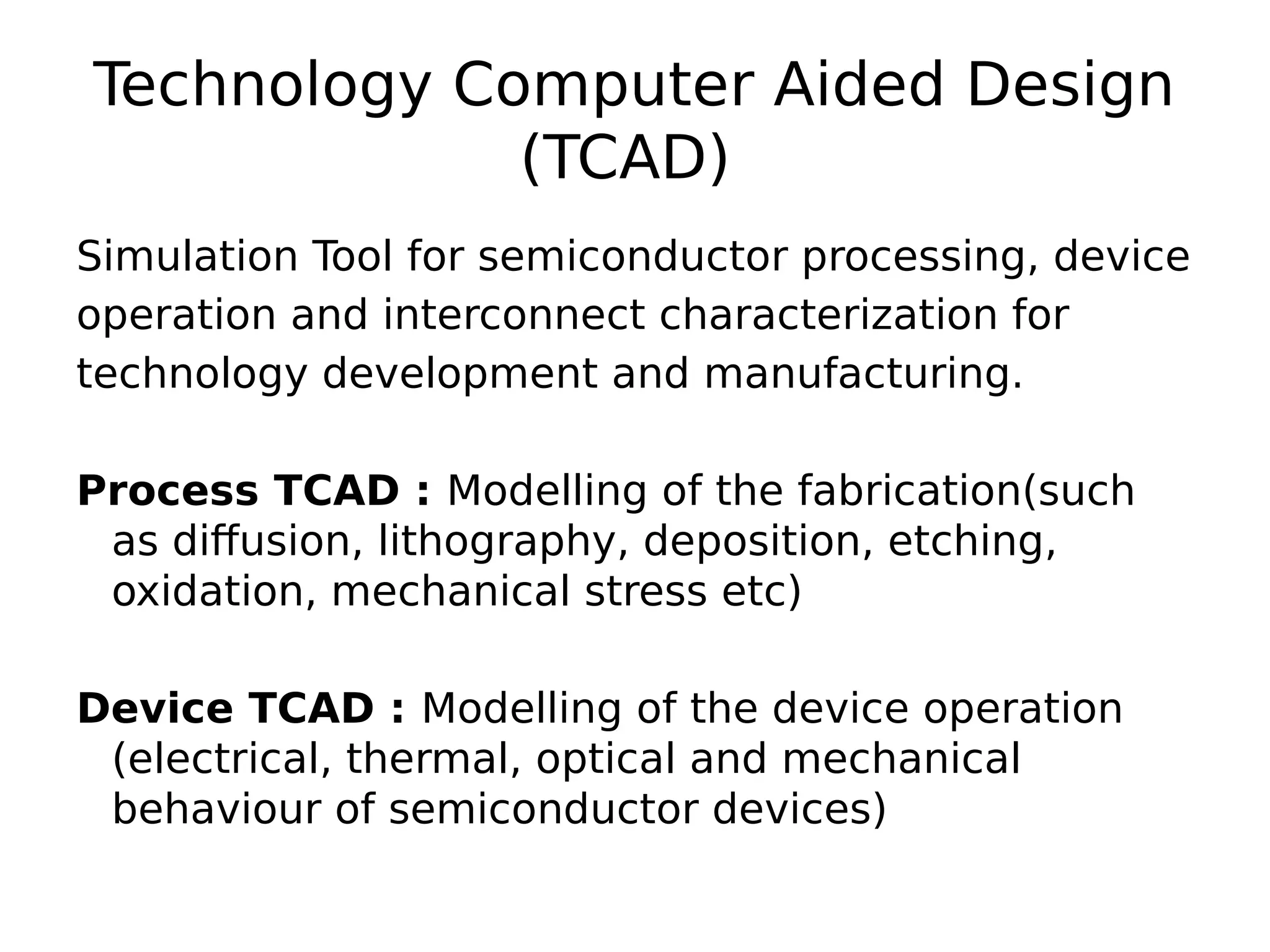 Technology Computer Aided Design (TCAD)

Simulation Tool for semiconductor processing, device operation and interconnect characterization for technology development and manufacturing.

Process TCAD : Modelling of the fabrication(such as diffusion, lithography, deposition, etching, oxidation, mechanical stress etc)

Device TCAD : Modelling of the device operation (electrical, thermal, optical and mechanical behaviour of semiconductor devices)